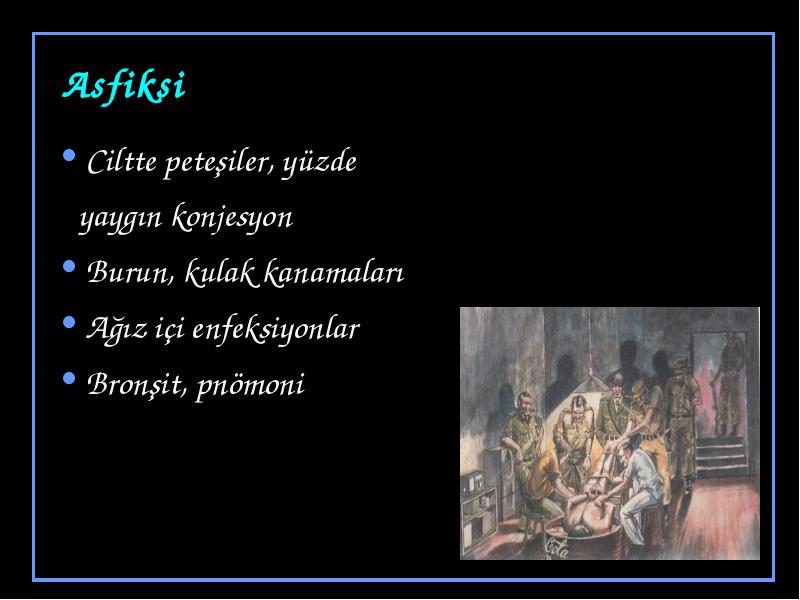 Asfiksi

• Ciltte peteşiler, yüzde yaygın konjesyon
• Burun, kulak kanamaları
• Ağız içi enfeksiyonlar
• Bronşit, pnömoni

Cola